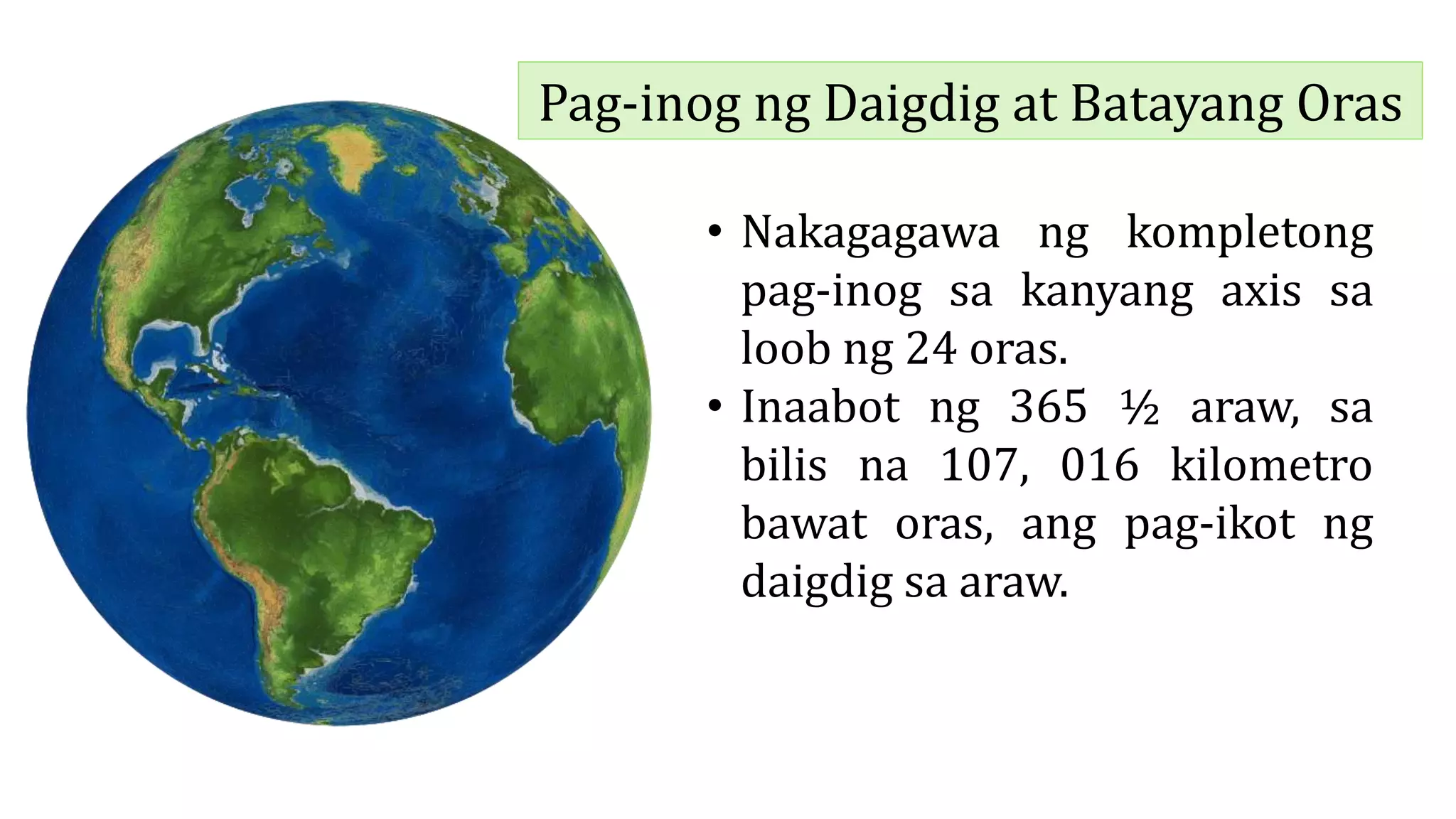 Pag-inog ng Daigdig at Batayang Oras

• Nakagagawa ng kompletong pag-inog sa kanyang axis sa loob ng 24 oras.
• Inaabot ng 365 ½ araw, sa bilis na 107, 016 kilometro bawat oras, ang pag-ikot ng daigdig sa araw.